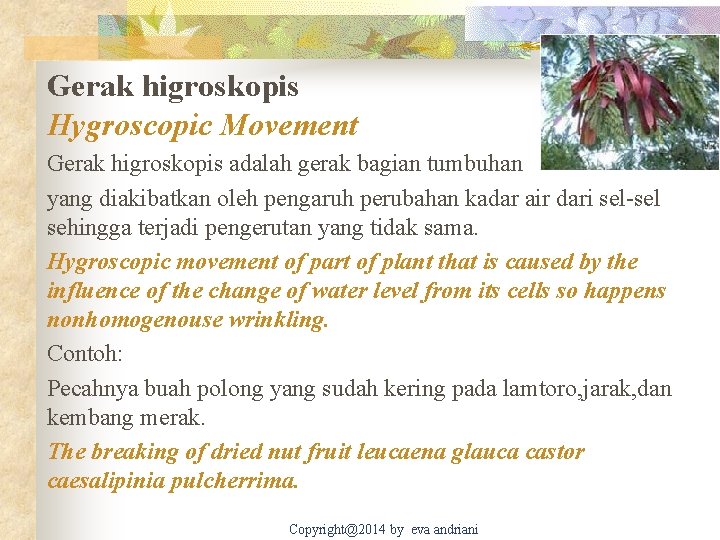 Gerak higroskopis

Hygroscopic Movement

Gerak higroskopis adalah gerak bagian tumbuhan yang diakibatkan oleh pengaruh perubahan kadar air dari sel-sel sehingga terjadi pengerutan yang tidak sama.

Hygroscopic movement of part of plant that is caused by the influence of the change of water level from its cells so happens nonhomogenouse wrinkling.

Contoh:

Pecahnya buah polong yang sudah kering pada lamtoro,jarak,dan kembang merak.

The breaking of dried nut fruit leucaena glauca castor caesalipinia pulcherrima.

Copyright@2014 by eva andriani